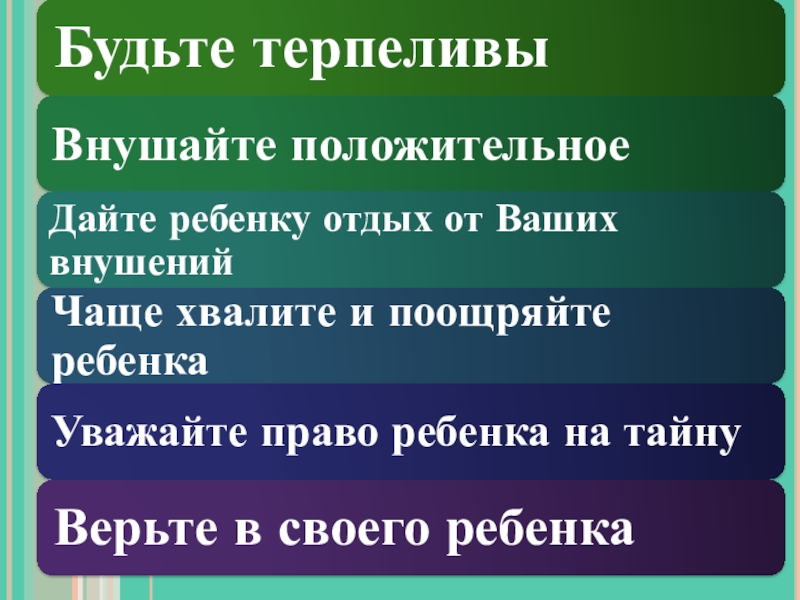 Будьте терпеливы

Внушайте положительное

Дайте ребенку отдых от Ваших внушений

Чаще хвалите и поощряйте ребенка

Уважайте право ребенка на тайну

Верьте в своего ребенка